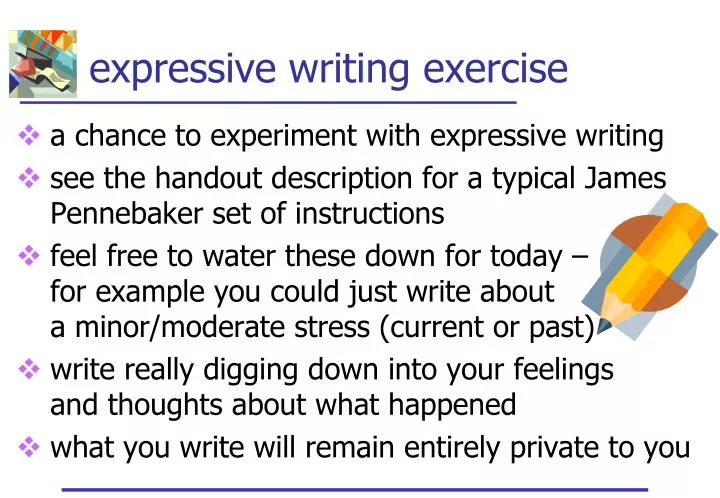 expressive writing exercise

❖ a chance to experiment with expressive writing

❖ see the handout description for a typical James Pennebaker set of instructions

❖ feel free to water these down for today – for example you could just write about a minor/moderate stress (current or past)

❖ write really digging down into your feelings and thoughts about what happened

❖ what you write will remain entirely private to you